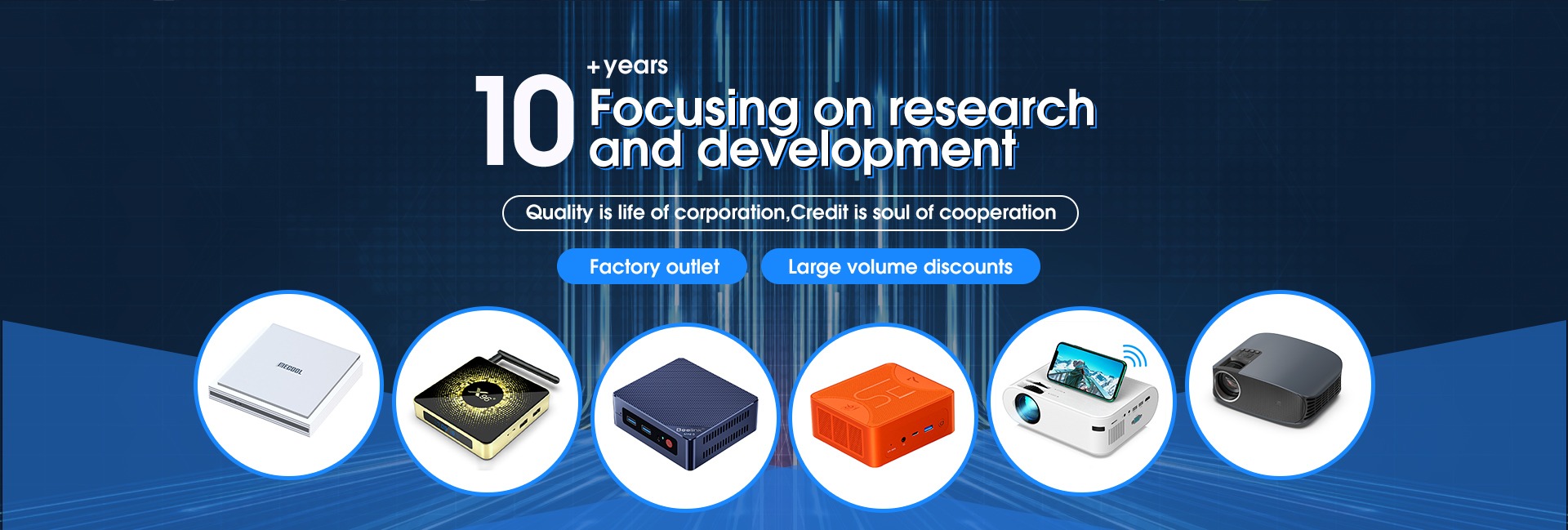 10 +years
Focusing on research and development

Quality is life of corporation,Credit is soul of cooperation

Factory outlet

Large volume discounts

MECOOL

X96

Beelink